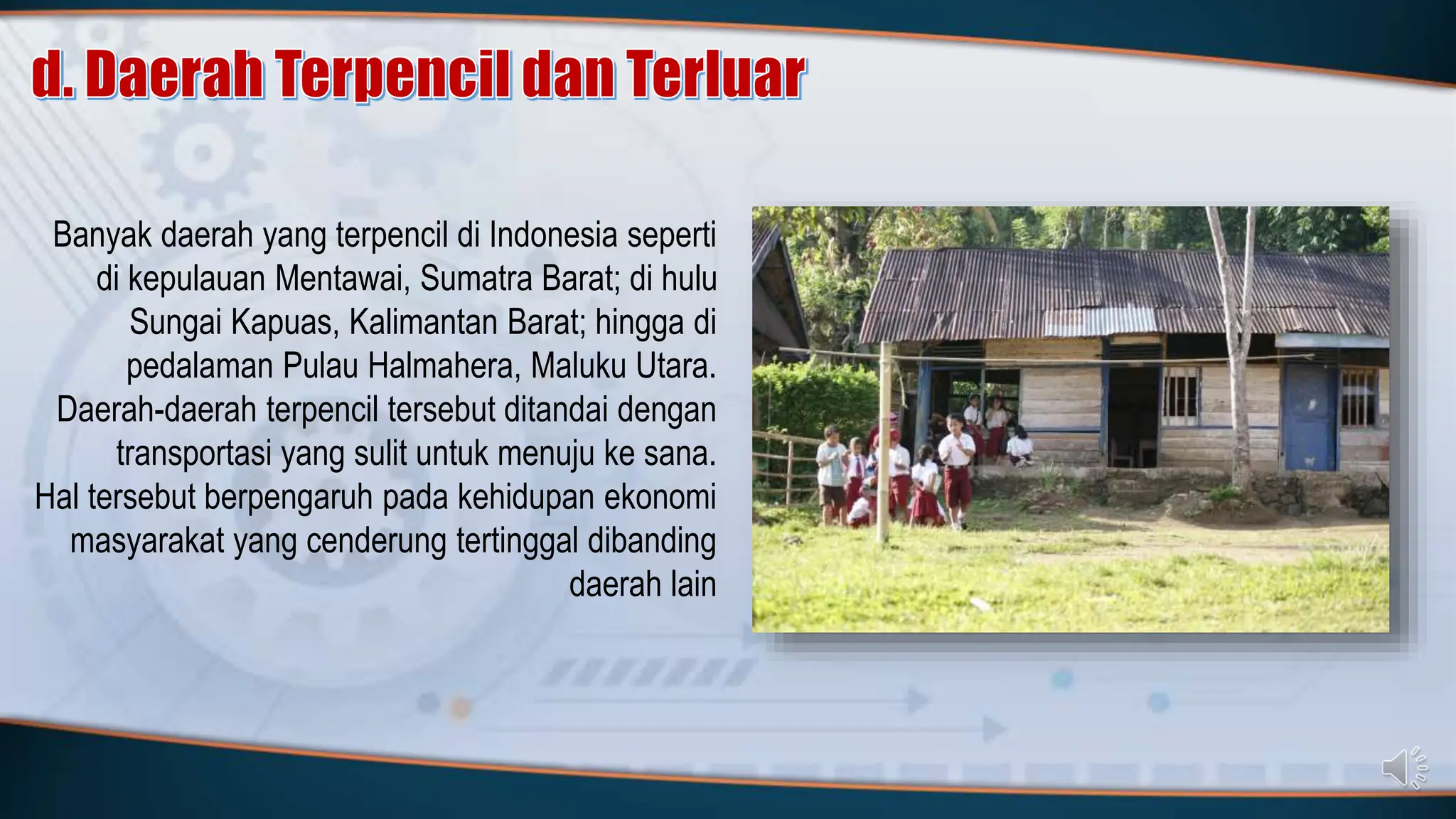 d. Daerah Terpencil dan Terluar

Banyak daerah yang terpencil di Indonesia seperti di kepulauan Mentawai, Sumatra Barat; di hulu Sungai Kapuas, Kalimantan Barat; hingga di pedalaman Pulau Halmahera, Maluku Utara. Daerah-daerah terpencil tersebut ditandai dengan transportasi yang sulit untuk menuju ke sana. Hal tersebut berpengaruh pada kehidupan ekonomi masyarakat yang cenderung tertinggal dibanding daerah lain